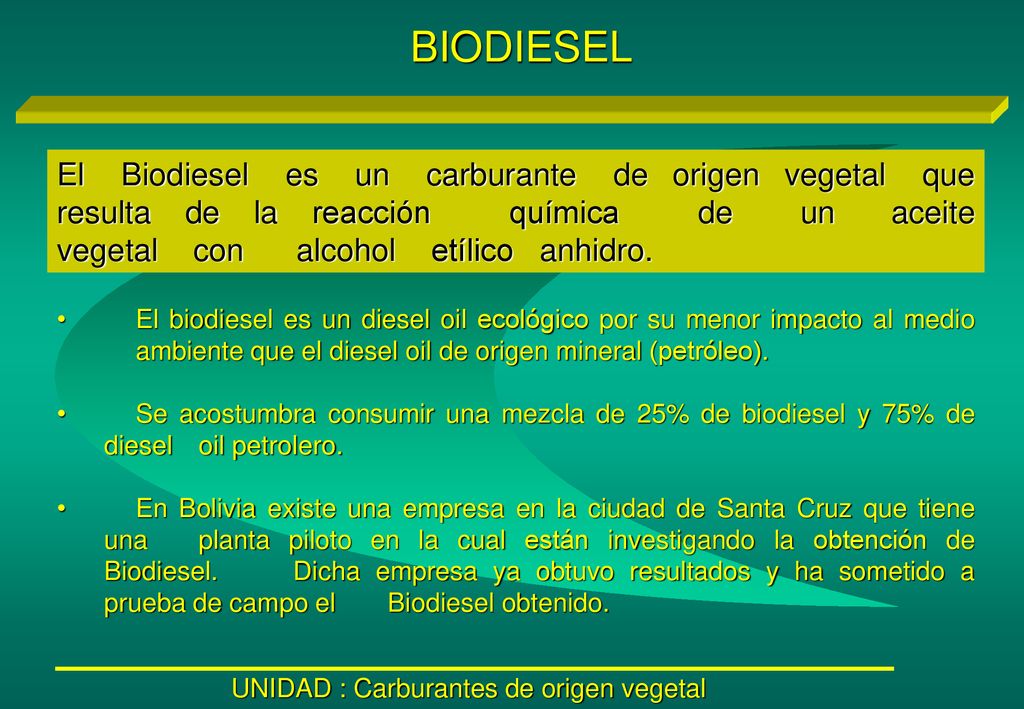 BIODIESEL

El Biodiesel es un carburante de origen vegetal que resulta de la reacción química de un aceite vegetal con alcohol etílico anhidro.

• El biodiesel es un diesel oil ecológico por su menor impacto al medio ambiente que el diesel oil de origen mineral (petróleo).

• Se acostumbra consumir una mezcla de 25% de biodiesel y 75% de diesel oil petrolero.

• En Bolivia existe una empresa en la ciudad de Santa Cruz que tiene una planta piloto en la cual están investigando la obtención de Biodiesel. Dicha empresa ya obtuvo resultados y ha sometido a prueba de campo el Biodiesel obtenido.

UNIDAD : Carburantes de origen vegetal